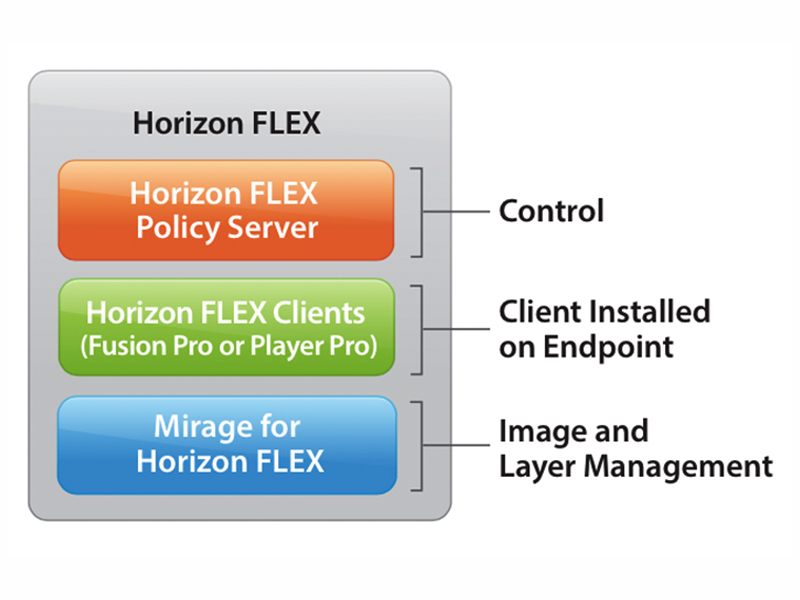 Horizon FLEX

Horizon FLEX Policy Server

Control

Horizon FLEX Clients (Fusion Pro or Player Pro)

Client Installed on Endpoint

Mirage for Horizon FLEX

Image and Layer Management